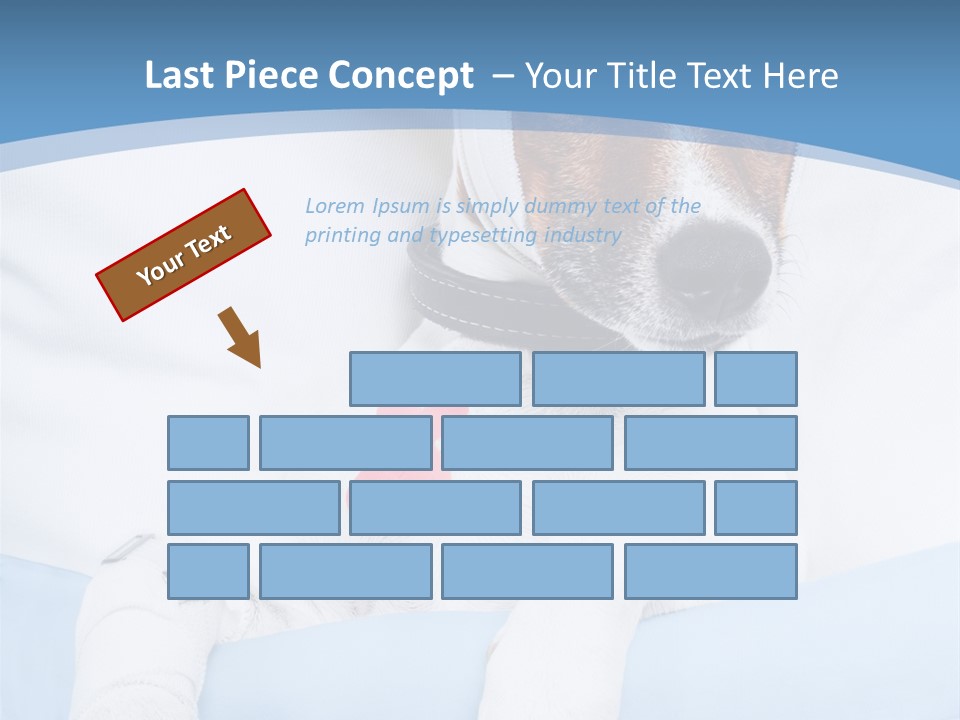 Last Piece Concept – Your Title Text Here

Your Text

Lorem Ipsum is simply dummy text of the printing and typesetting industry